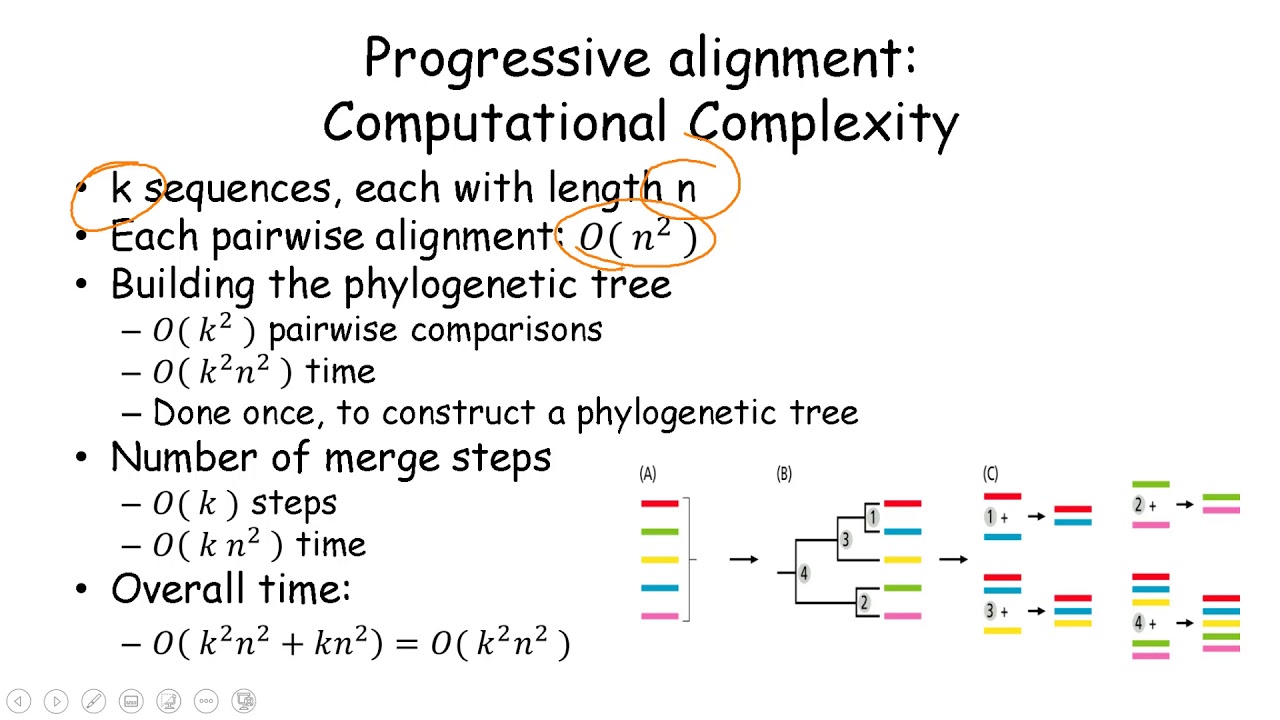 Progressive alignment:
Computational Complexity

• k sequences, each with length n
• Each pairwise alignment: $O(n^2)$
• Building the phylogenetic tree
- $O(k^2)$ pairwise comparisons
- $O(k^2n^2)$ time
- Done once, to construct a phylogenetic tree
• Number of merge steps
- $O(k)$ steps
- $O(kn^2)$ time
• Overall time:
- $O(k^2n^2 + kn^2) = O(k^2n^2)$

(A)

(B)

1
3
4
2

(C)

1 +
2 +
3 +
4 +